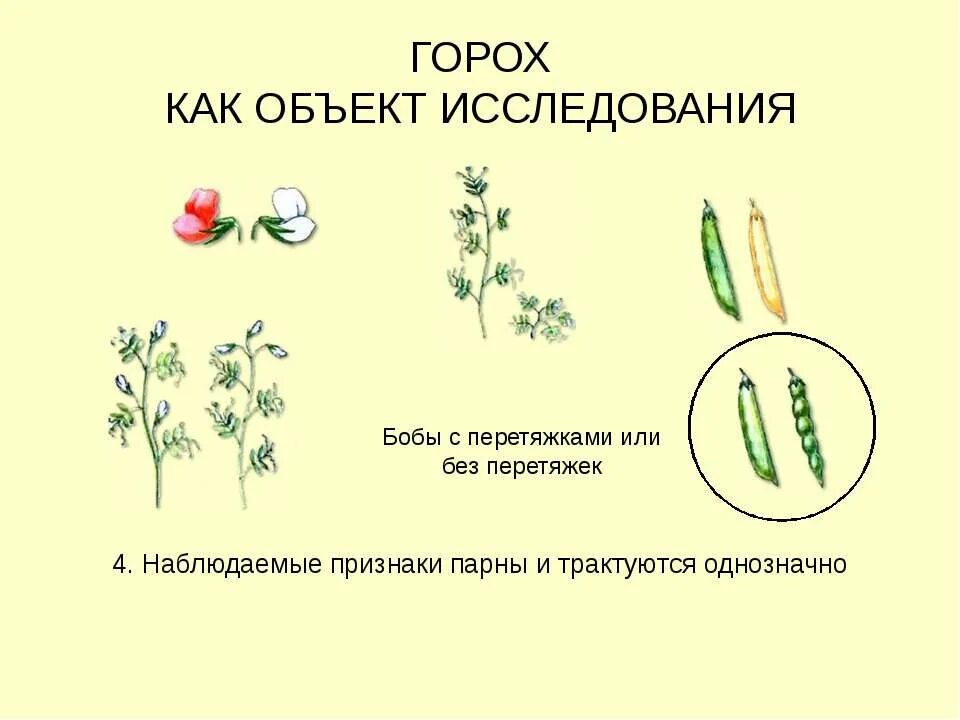 ГОРОХ
КАК ОБЪЕКТ ИССЛЕДОВАНИЯ

Бобы с перетяжками или без перетяжек

4. Наблюдаемые признаки парны и трактуются однозначно